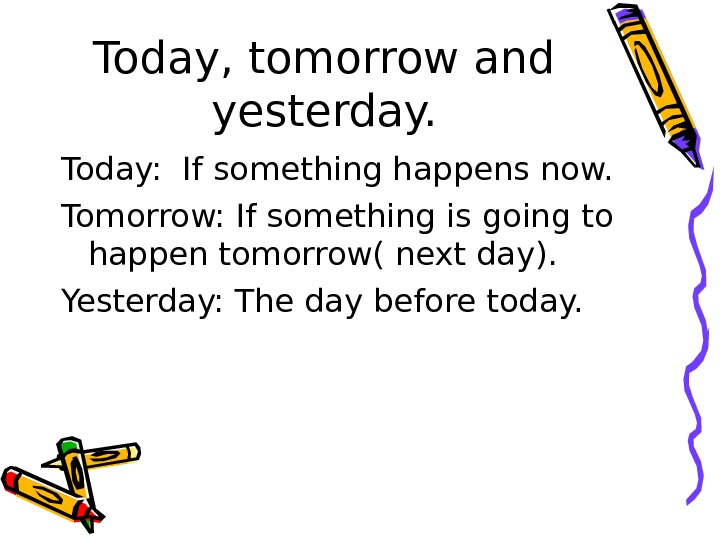 Today, tomorrow and yesterday.

Today:  If something happens now.

Tomorrow: If something is going to happen tomorrow( next day).

Yesterday: The day before today.